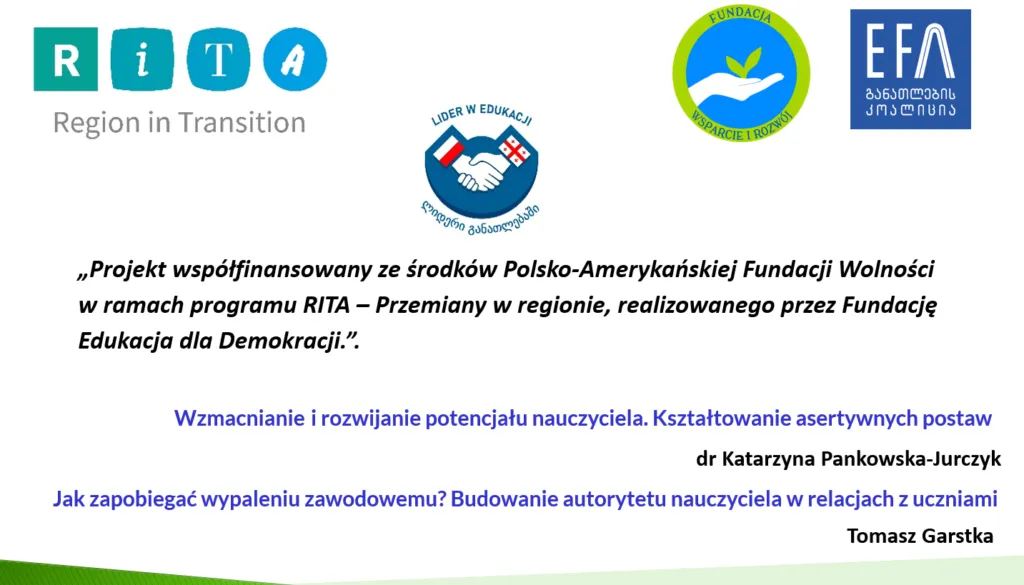 R i T A
Region in Transition

LIDER W EDUKACJI
ლიდერი განათლებაში

FUNDACJA
WSPARCIE I ROZWÓJ

EFA
განათლების კოალიცია

„Projekt współfinansowany ze środków Polsko-Amerykańskiej Fundacji Wolności w ramach programu RITA – Przemiany w regionie, realizowanego przez Fundację Edukacja dla Demokracji.”.

Wzmacnianie i rozwijanie potencjału nauczyciela. Kształtowanie asertywnych postaw
dr Katarzyna Pankowska-Jurczyk

Jak zapobiegać wypaleniu zawodowemu? Budowanie autorytetu nauczyciela w relacjach z uczniami
Tomasz Garstka